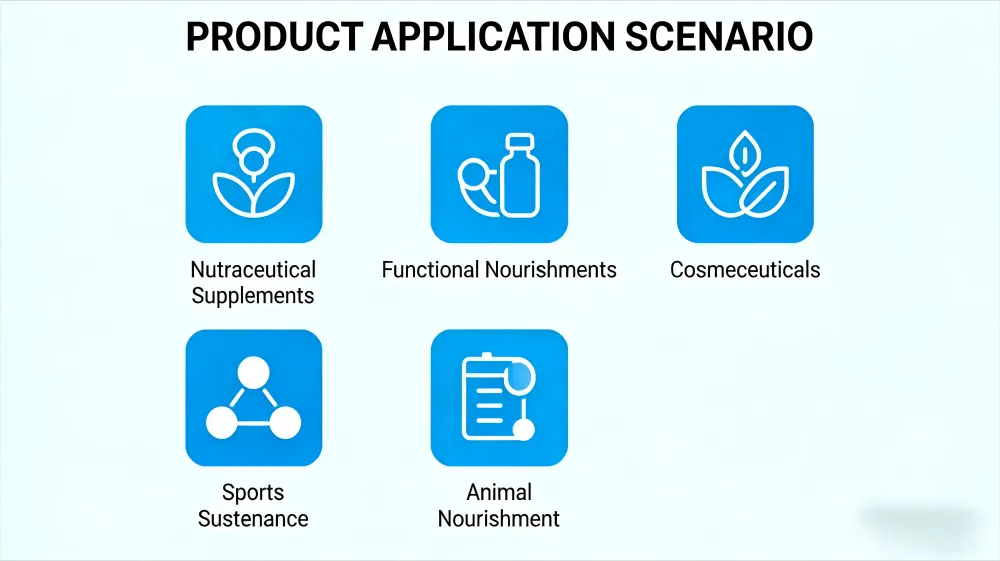 PRODUCT APPLICATION SCENARIO

Nutraceutical Supplements

Functional Nourishments

Cosmeceuticals

Sports Sustenance

Animal Nourishment